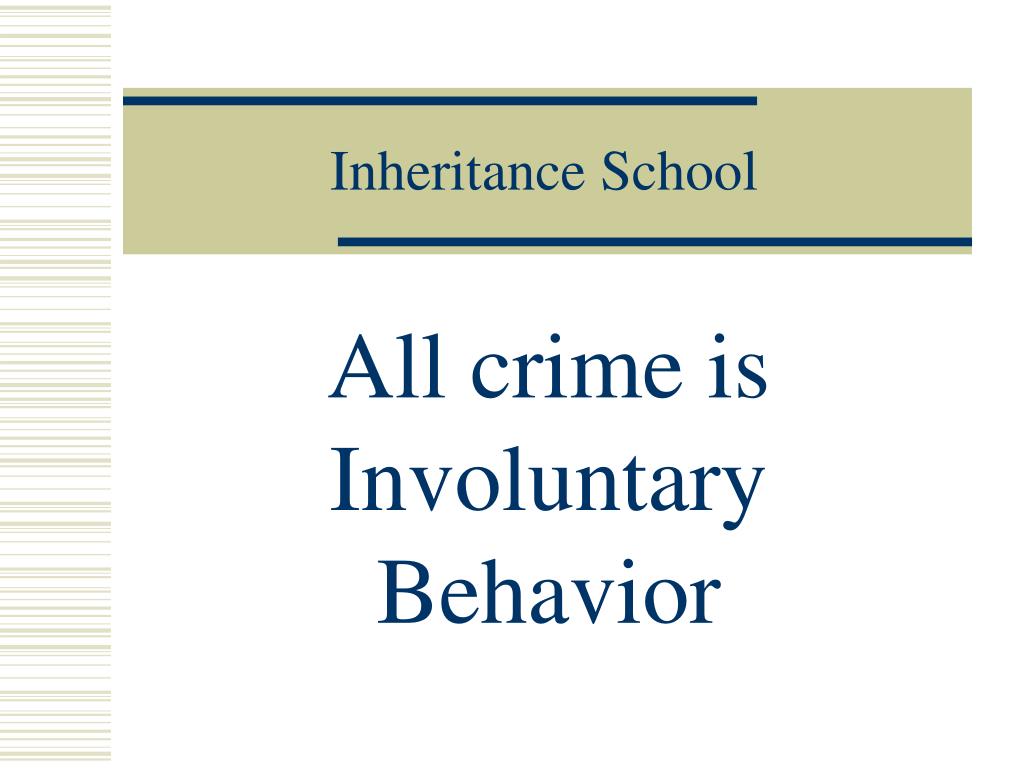 Inheritance School

All crime is Involuntary Behavior